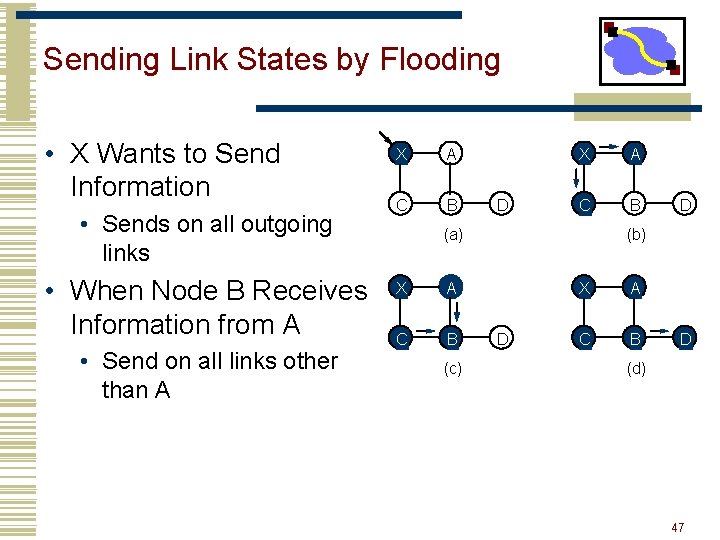 Sending Link States by Flooding

• X Wants to Send Information
  • Sends on all outgoing links
• When Node B Receives Information from A
  • Send on all links other than A

X A
C B D
(a)

X A
C B D
(b)

X A
C B D
(c)

X A
C B D
(d)

47